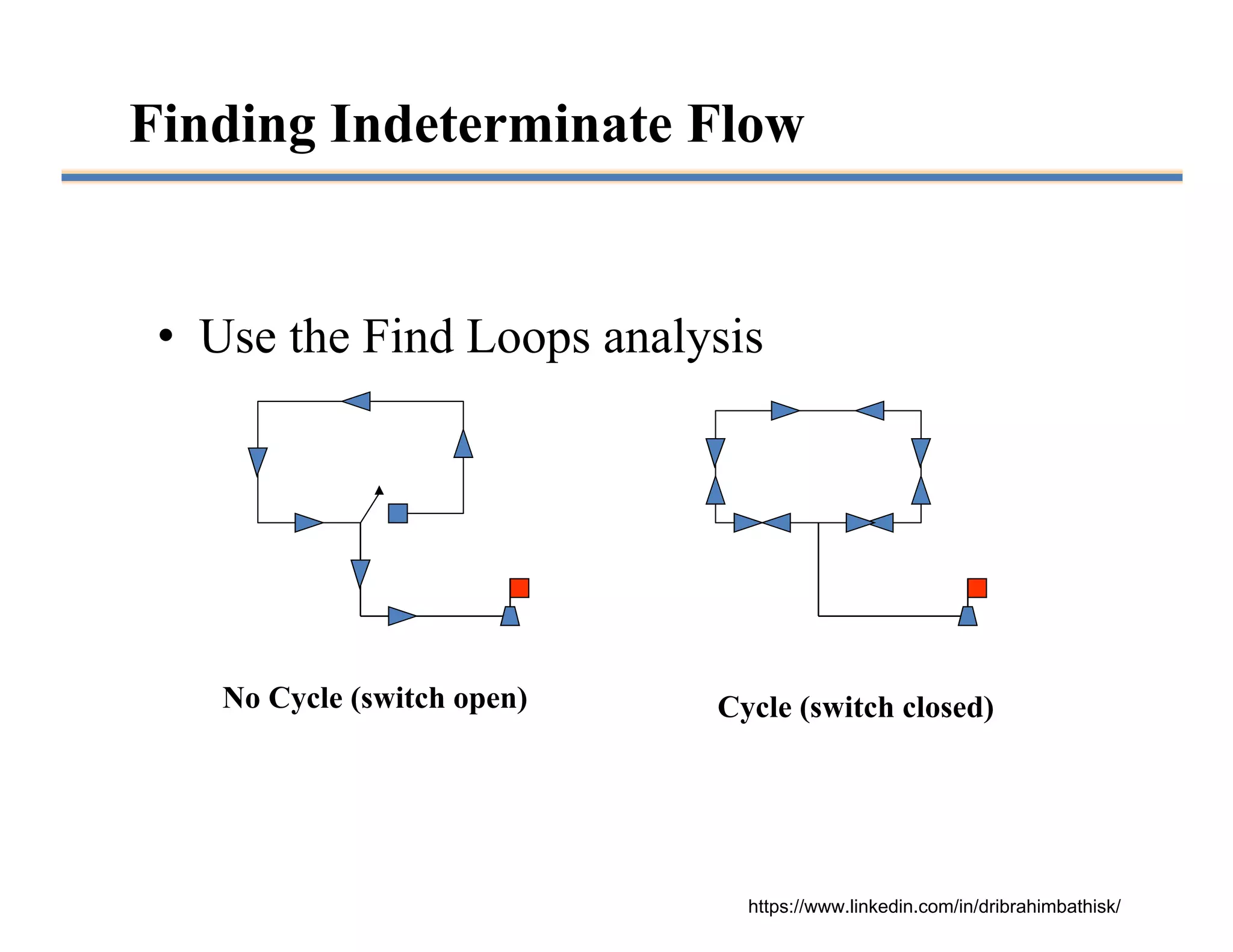 Finding Indeterminate Flow

• Use the Find Loops analysis

No Cycle (switch open)

Cycle (switch closed)

https://www.linkedin.com/in/dribrahimbathisk/